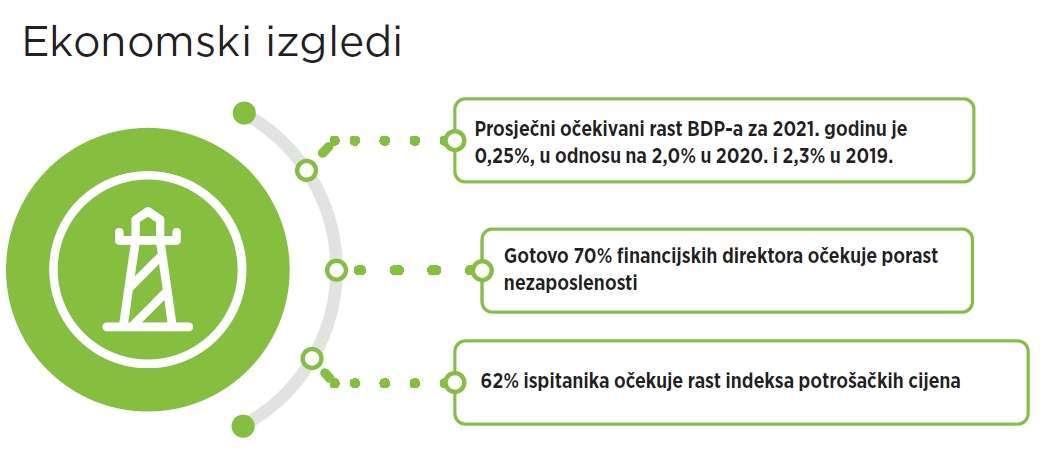 Ekonomski izgledi

Prosječni očekivani rast BDP-a za 2021. godinu je 0,25%, u odnosu na 2,0% u 2020. i 2,3% u 2019.

Gotovo 70% financijskih direktora očekuje porast nezaposlenosti

62% ispitanika očekuje rast indeksa potrošačkih cijena